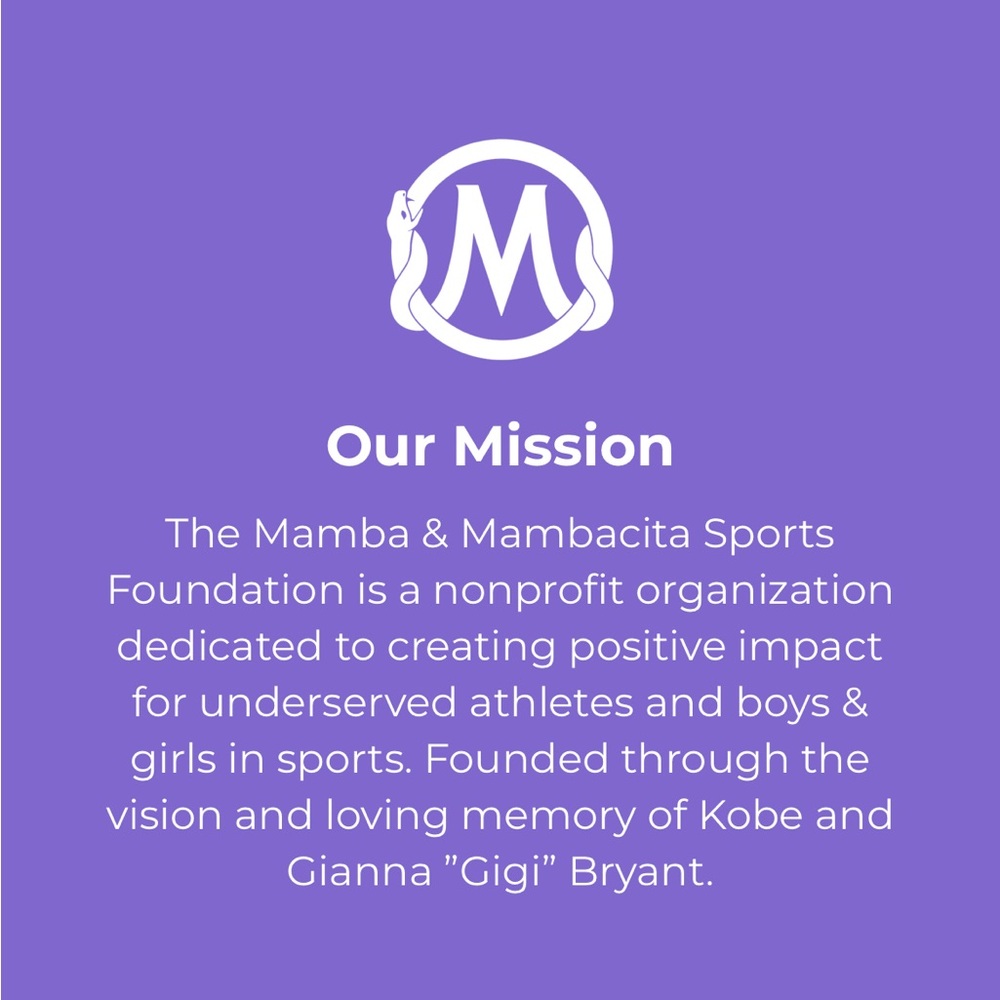 M

Our Mission

The Mamba & Mambacita Sports Foundation is a nonprofit organization dedicated to creating positive impact for underserved athletes and boys & girls in sports. Founded through the vision and loving memory of Kobe and Gianna ”Gigi” Bryant.